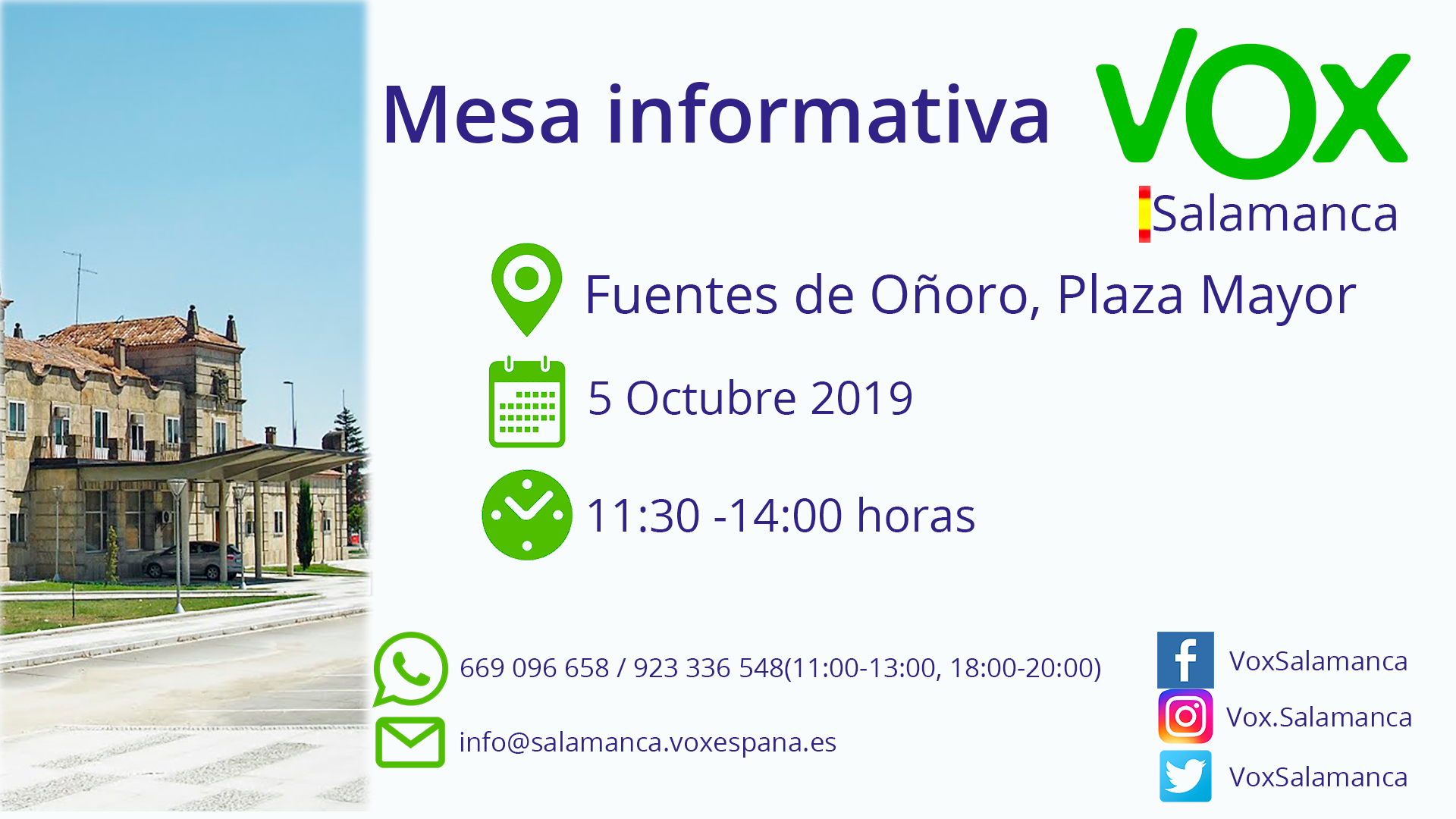 Mesa informativa

VOX

Salamanca

Fuentes de Oñoro, Plaza Mayor

5 Octubre 2019

11:30 -14:00 horas

669 096 658 / 923 336 548(11:00-13:00, 18:00-20:00)

info@salamanca.voxespana.es

VoxSalamanca

Vox.Salamanca

VoxSalamanca